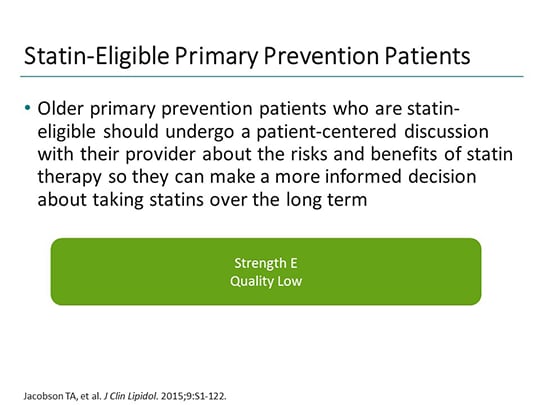 Statin-Eligible Primary Prevention Patients

• Older primary prevention patients who are statin-eligible should undergo a patient-centered discussion with their provider about the risks and benefits of statin therapy so they can make a more informed decision about taking statins over the long term

Strength E
Quality Low

Jacobson TA, et al. J Clin Lipidol. 2015;9:S1-122.